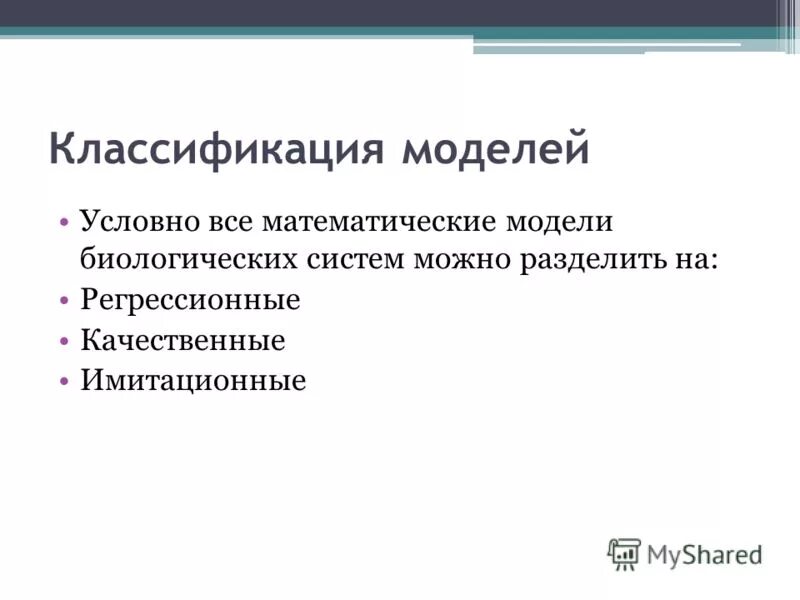 Классификация моделей

• Условно все математические модели биологических систем можно разделить на:
• Регрессионные
• Качественные
• Имитационные

MyShared